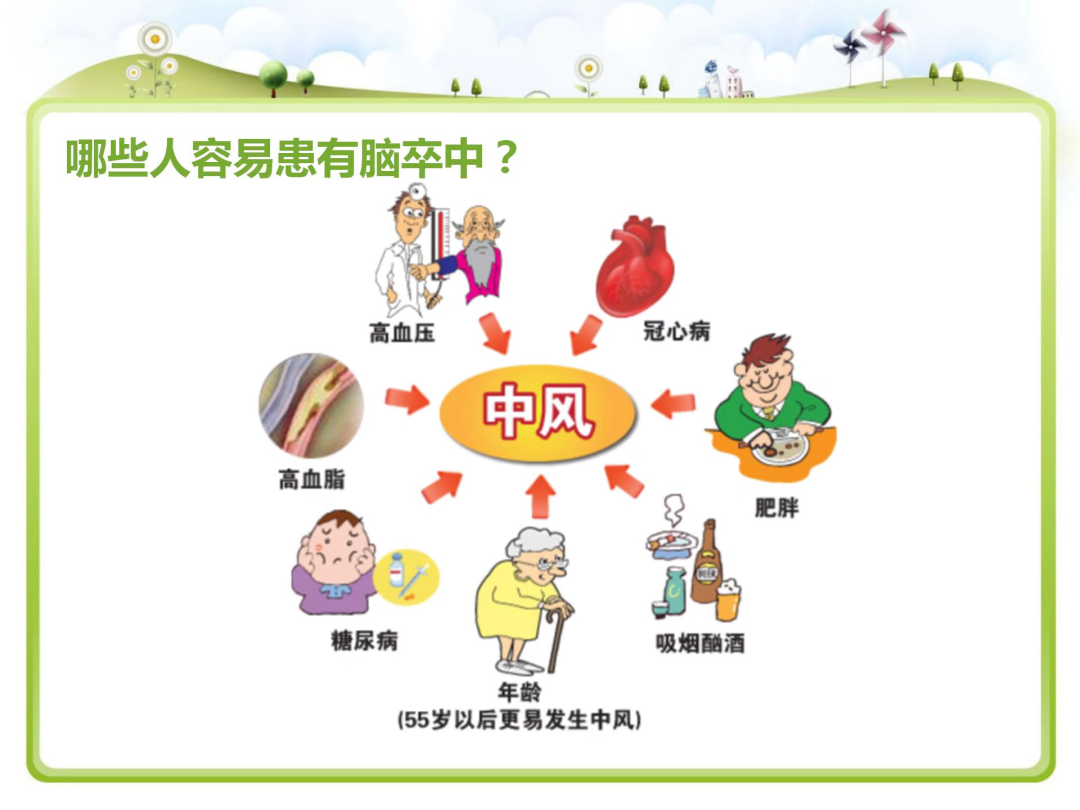 哪些人容易患有脑卒中？

高血压

冠心病

高血脂

中风

肥胖

糖尿病

年龄
(55岁以后更易发生中风)

吸烟酗酒